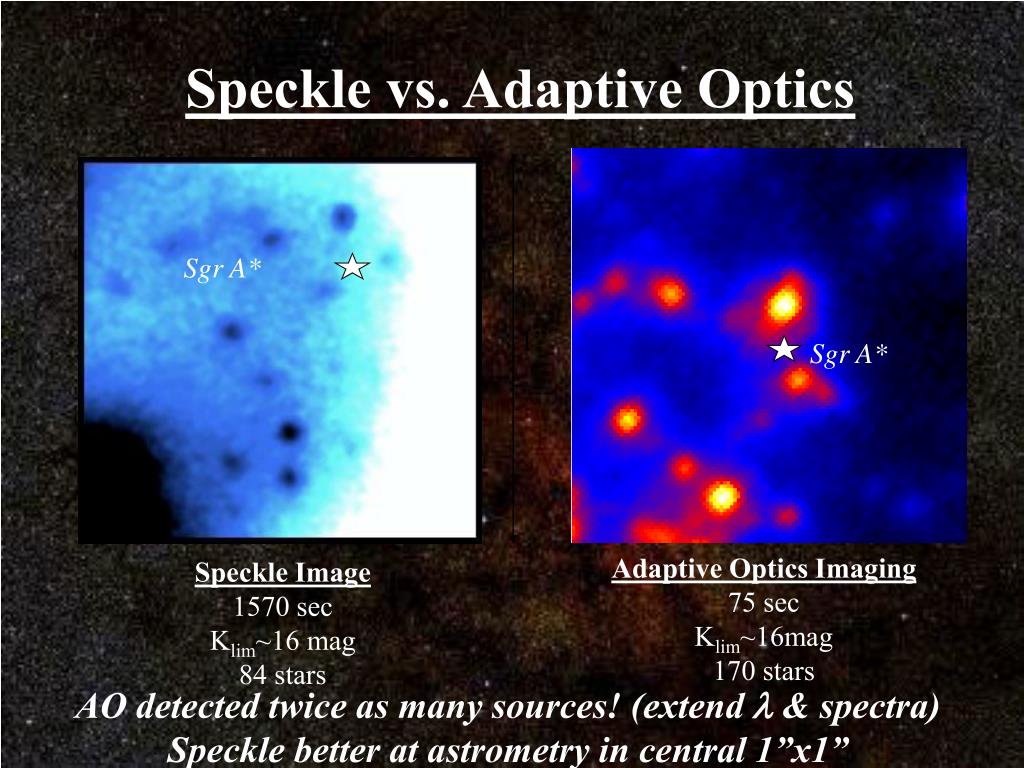 Speckle vs. Adaptive Optics

Sgr A*

Sgr A*

Speckle Image
1570 sec
$K_{lim}$~16 mag
84 stars

Adaptive Optics Imaging
75 sec
$K_{lim}$~16mag
170 stars

AO detected twice as many sources! (extend $\lambda$ & spectra)
Speckle better at astrometry in central 1”x1”